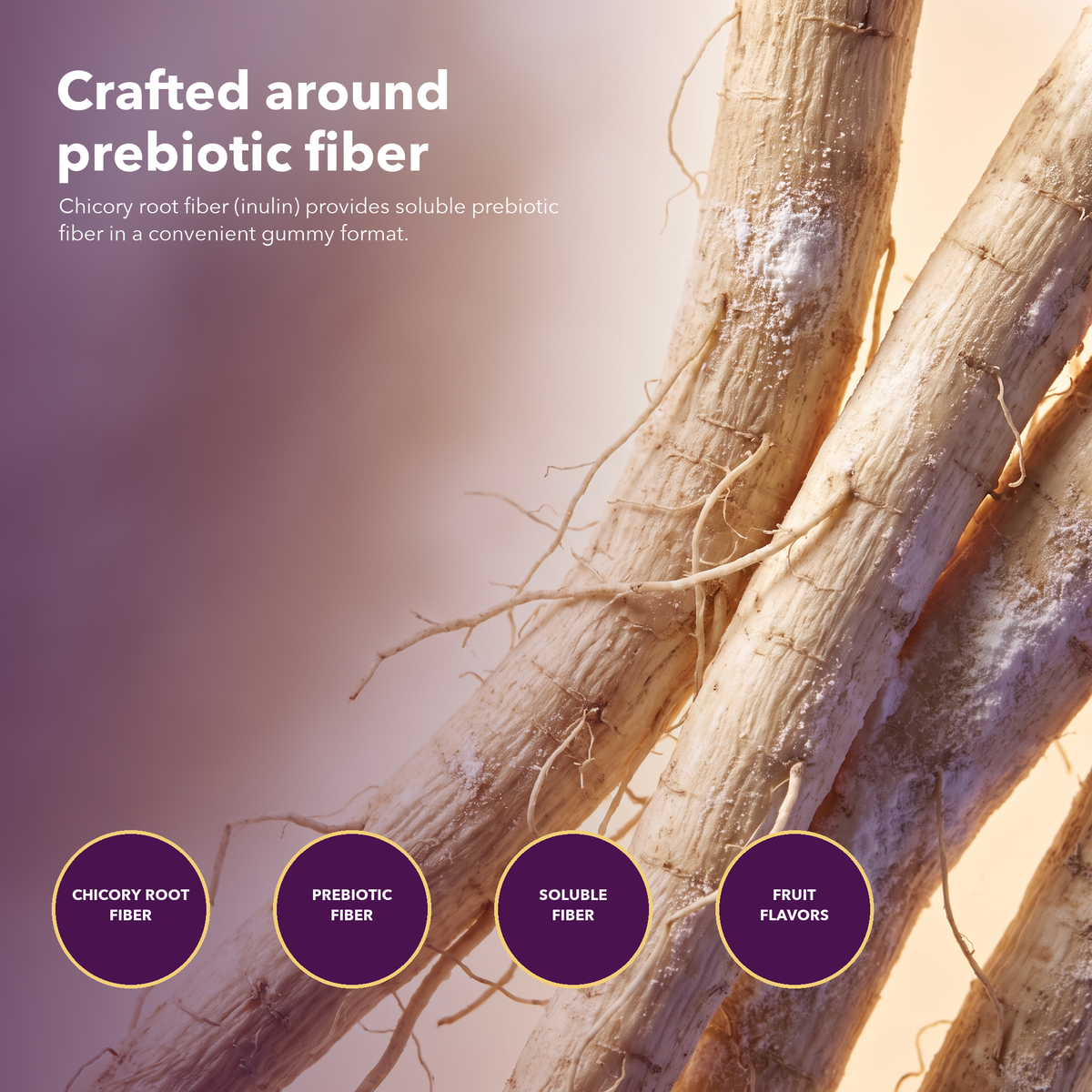 Crafted around prebiotic fiber

Chicory root fiber (inulin) provides soluble prebiotic fiber in a convenient gummy format.

CHICORY ROOT FIBER

PREBIOTIC FIBER

SOLUBLE FIBER

FRUIT FLAVORS